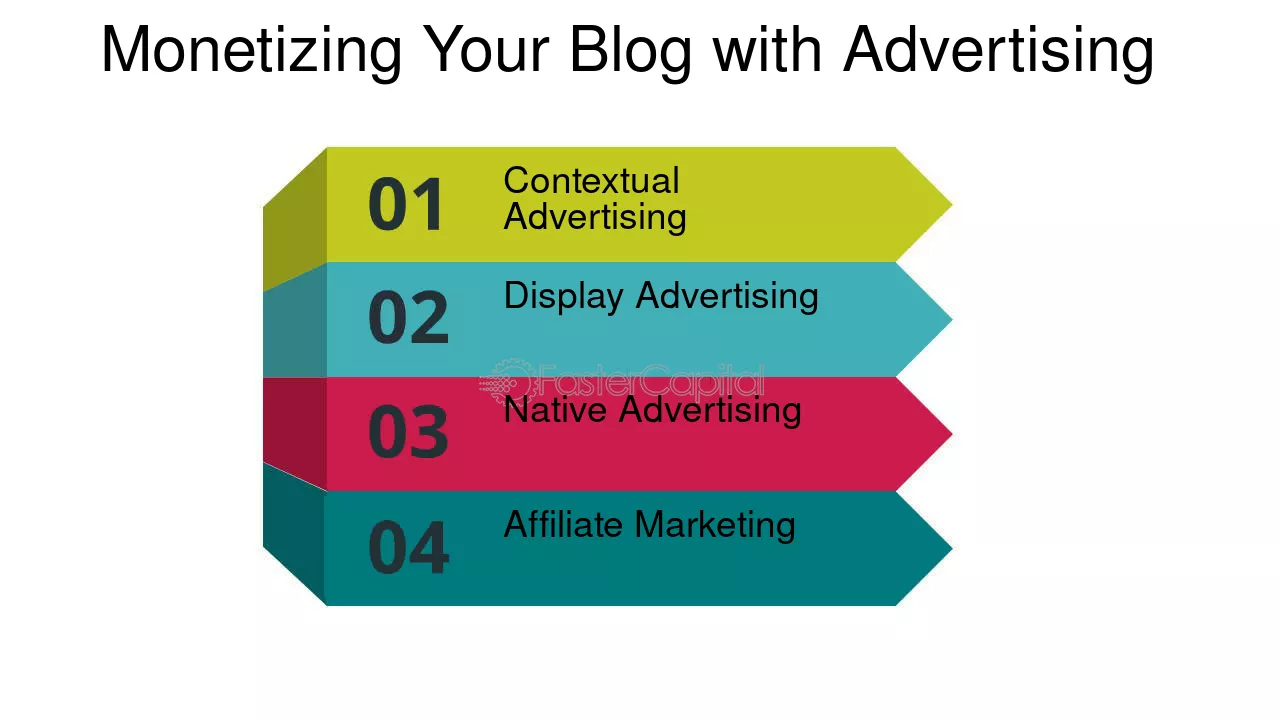 Monetizing Your Blog with Advertising

01 Contextual Advertising

02 Display Advertising

03 Native Advertising

04 Affiliate Marketing

FasterCapital